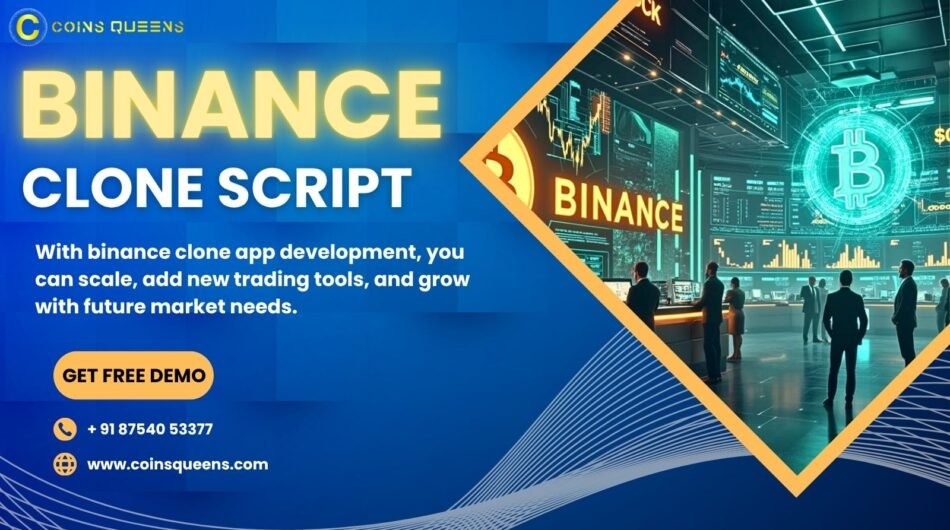 COINS QUEENS

BINANCE
CLONE SCRIPT

With binance clone app development, you can scale, add new trading tools, and grow with future market needs.

GET FREE DEMO

+ 91 87540 53377

www.coinsqueens.com

BINANCE